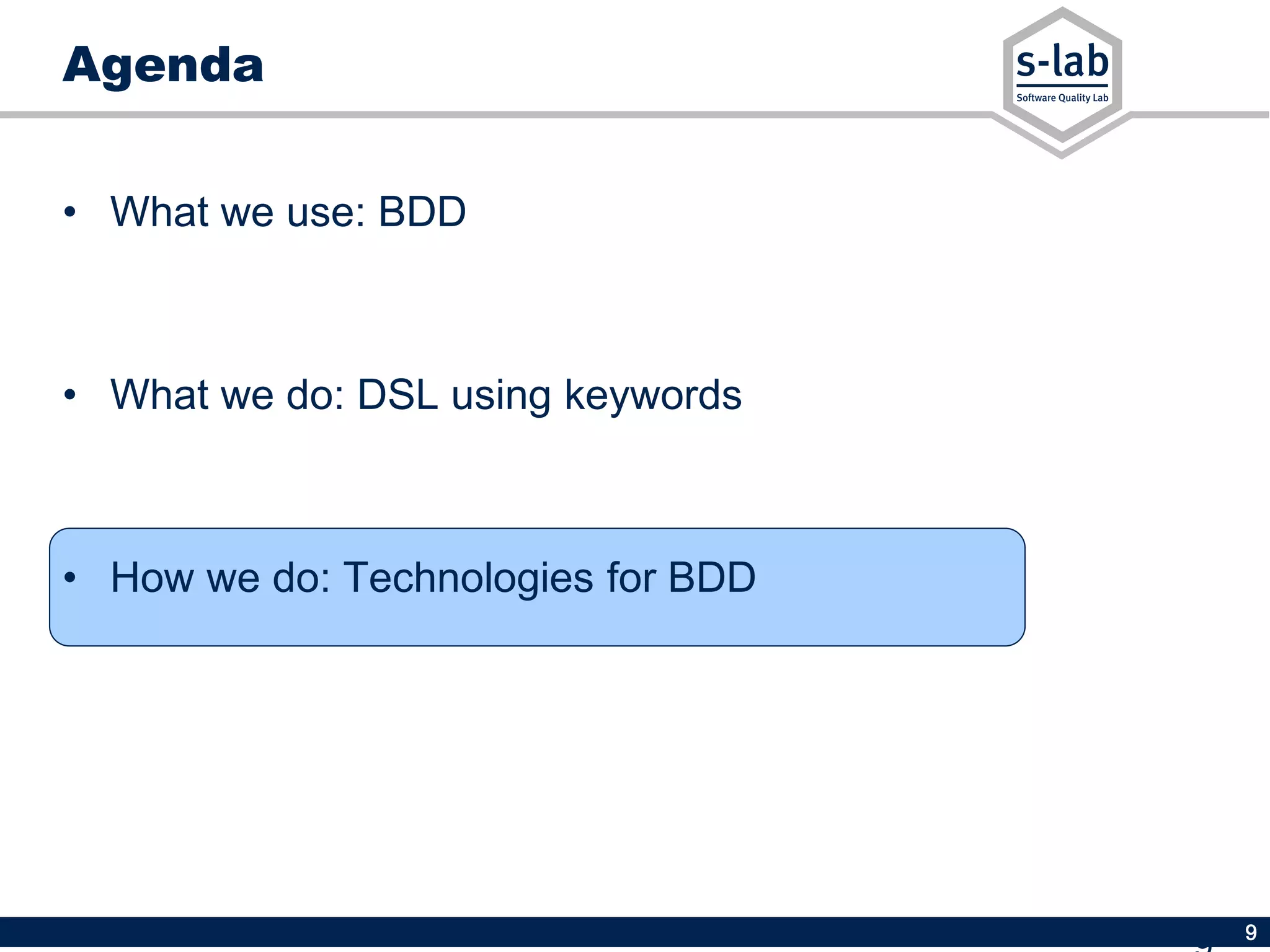 Agenda

s-lab
Software Quality Lab

• What we use: BDD

• What we do: DSL using keywords

• How we do: Technologies for BDD

9